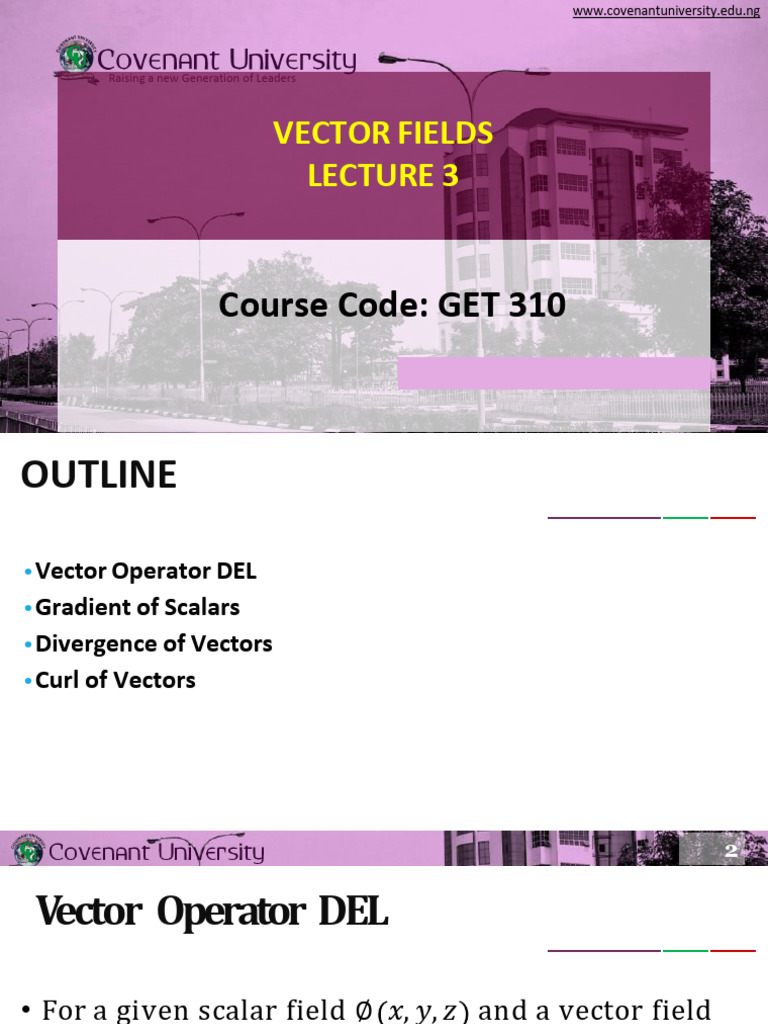 www.covenantuniversity.edu.ng

Covenant University
Raising a new Generation of Leaders

VECTOR FIELDS
LECTURE 3

Course Code: GET 310

OUTLINE

• Vector Operator DEL
• Gradient of Scalars
• Divergence of Vectors
• Curl of Vectors

Covenant University

2

Vector Operator DEL

• For a given scalar field $\emptyset(x, y, z)$ and a vector field